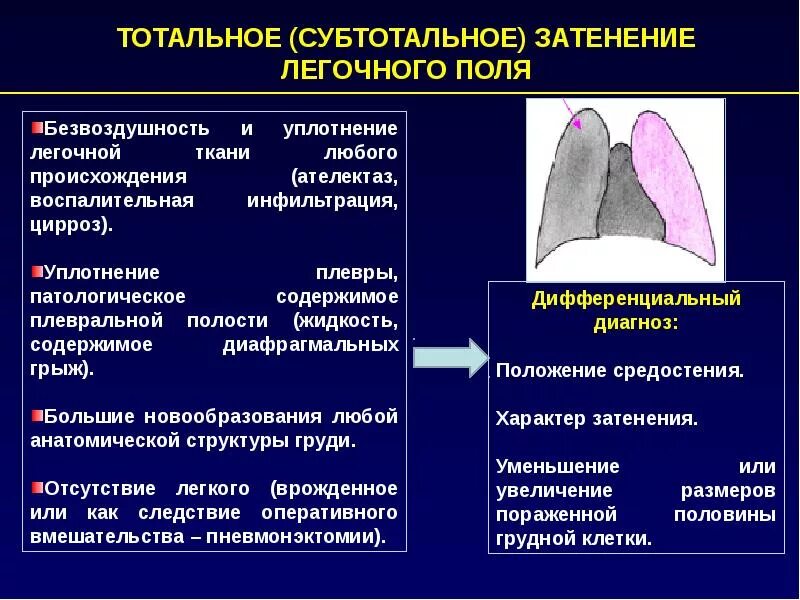 ТОТАЛЬНОЕ (СУБТОТАЛЬНОЕ) ЗАТЕНЕНИЕ ЛЕГОЧНОГО ПОЛЯ

Безвоздушность и уплотнение легочной ткани любого происхождения (ателектаз, воспалительная инфильтрация, цирроз).

Уплотнение плевры, патологическое содержимое плевральной полости (жидкость, содержимое диафрагмальных грыж).

Большие новообразования любой анатомической структуры груди.

Отсутствие легкого (врожденное или как следствие оперативного вмешательства – пневмонэктомии).

Дифференциальный диагноз:

Положение средостения.

Характер затенения.

Уменьшение или увеличение размеров пораженной половины грудной клетки.